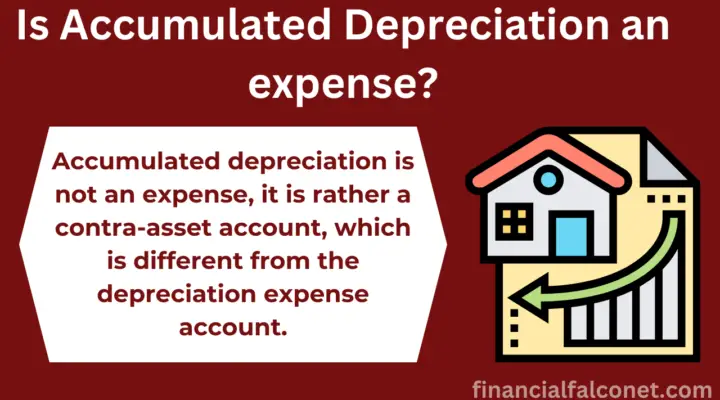 Is Accumulated Depreciation an expense?

Accumulated depreciation is not an expense, it is rather a contra-asset account, which is different from the depreciation expense account.

financialfalconet.com